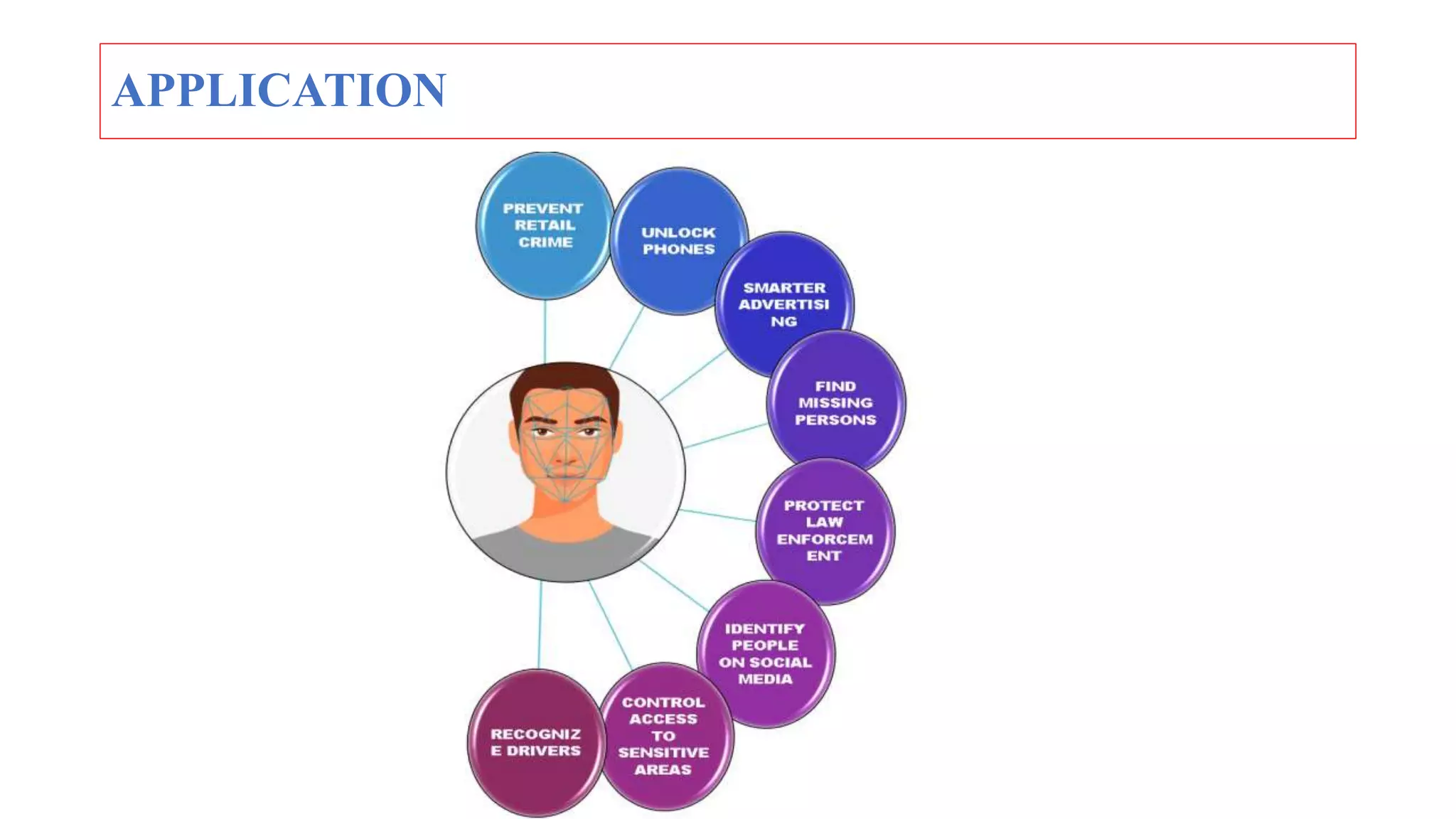 APPLICATION

PREVENT RETAIL CRIME

UNLOCK PHONES

SMARTER ADVERTISING

FIND MISSING PERSONS

PROTECT LAW ENFORCEMENT

IDENTIFY PEOPLE ON SOCIAL MEDIA

CONTROL ACCESS TO SENSITIVE AREAS

RECOGNIZE DRIVERS